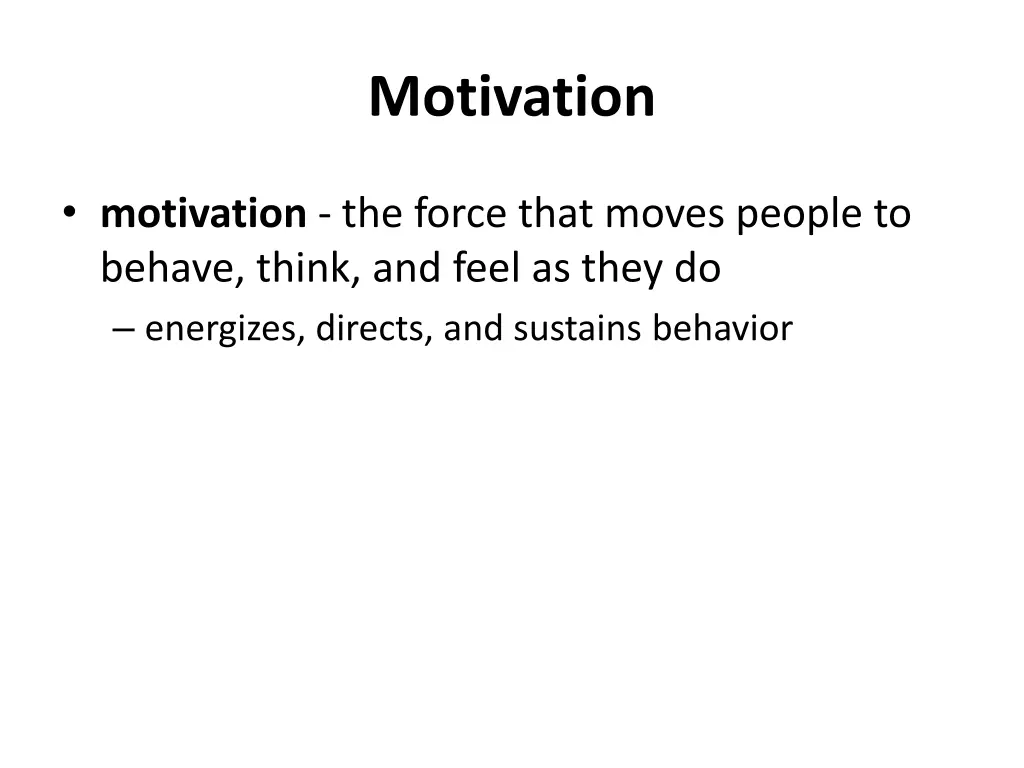 Motivation

• motivation - the force that moves people to behave, think, and feel as they do

– energizes, directs, and sustains behavior